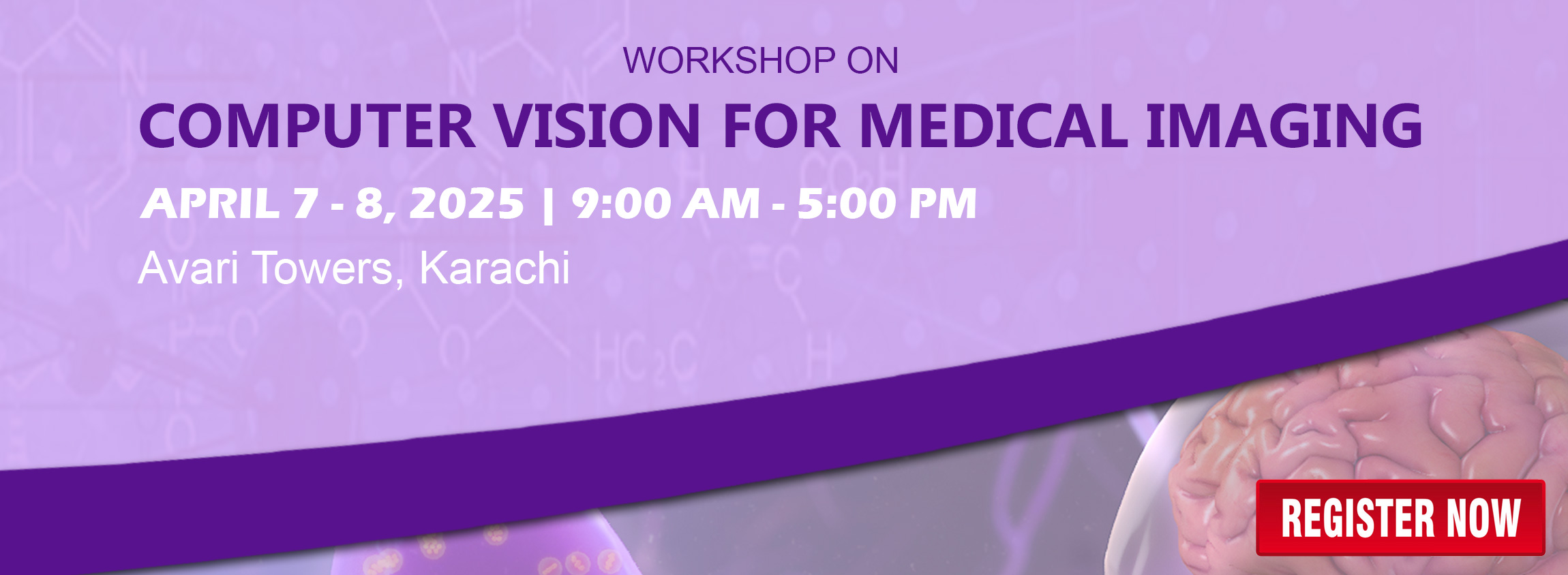 WORKSHOP ON

COMPUTER VISION FOR MEDICAL IMAGING

APRIL 7 - 8, 2025 | 9:00 AM - 5:00 PM

Avari Towers, Karachi

REGISTER NOW